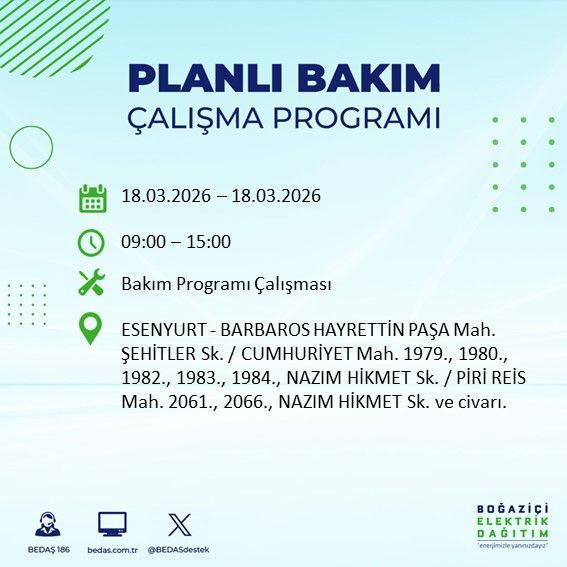 PLANLI BAKIM
ÇALIŞMA PROGRAMI

18.03.2026 – 18.03.2026

09:00 – 15:00

Bakım Programı Çalışması

ESENYURT - BARBAROS HAYRETTİN PAŞA Mah. ŞEHİTLER Sk. / CUMHURİYET Mah. 1979., 1980., 1982., 1983., 1984., NAZIM HİKMET Sk. / PİRİ REİS Mah. 2061., 2066., NAZIM HİKMET Sk. ve civarı.

BEDAŞ 186
bedas.com.tr
@BEDASdestek

BOĞAZİÇİ
ELEKTRİK
DAĞITIM
"enerjimizle yanınızdayız"